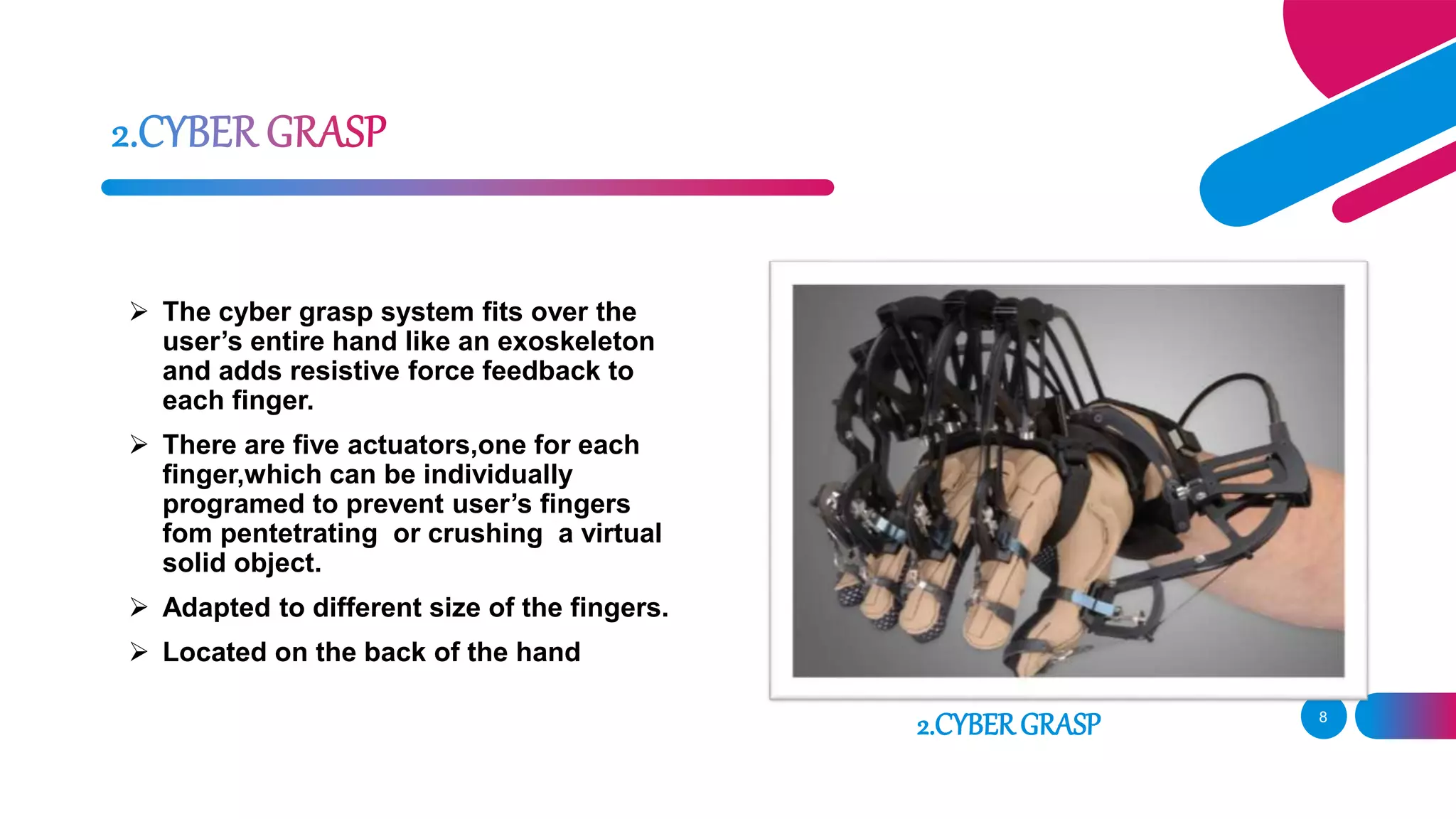 2.CYBER GRASP

➢ The cyber grasp system fits over the user's entire hand like an exoskeleton and adds resistive force feedback to each finger.

➢ There are five actuators,one for each finger,which can be individually programed to prevent user's fingers fom pentetrating  or crushing  a virtual solid object.

➢ Adapted to different size of the fingers.

➢ Located on the back of the hand

2.CYBER GRASP

8